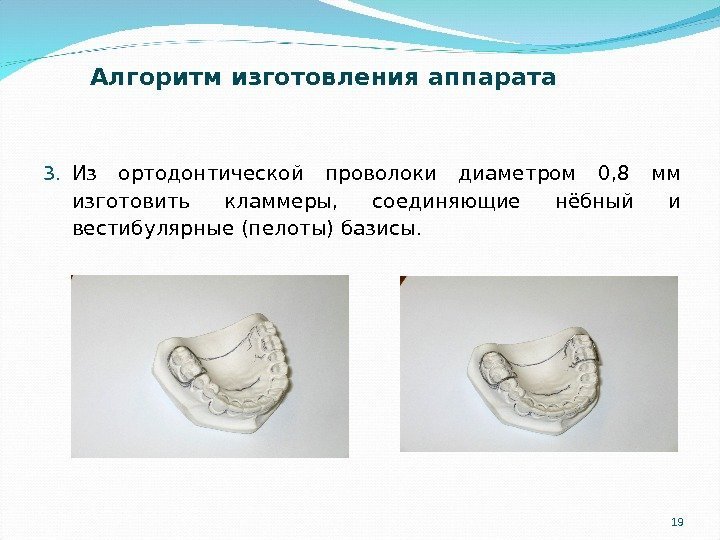 Алгоритм изготовления аппарата

3. Из ортодонтической проволоки диаметром 0,8 мм изготовить кламмеры, соединяющие нёбный и вестибулярные (пелоты) базисы.

19